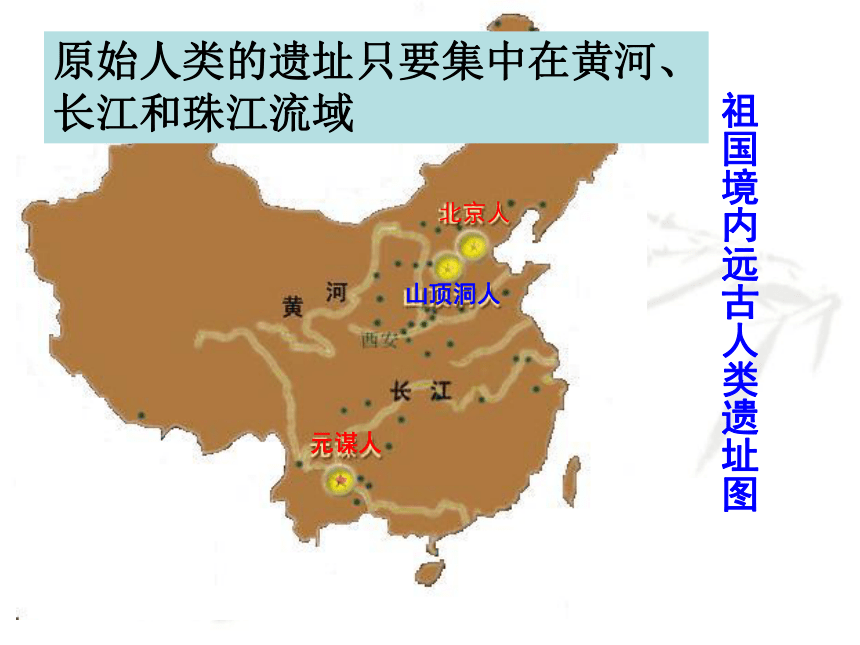 原始人类的遗址只要集中在黄河、长江和珠江流域

祖国境内远古人类遗址图

北京人

山顶洞人

黄 河

西安

长 江

元谋人